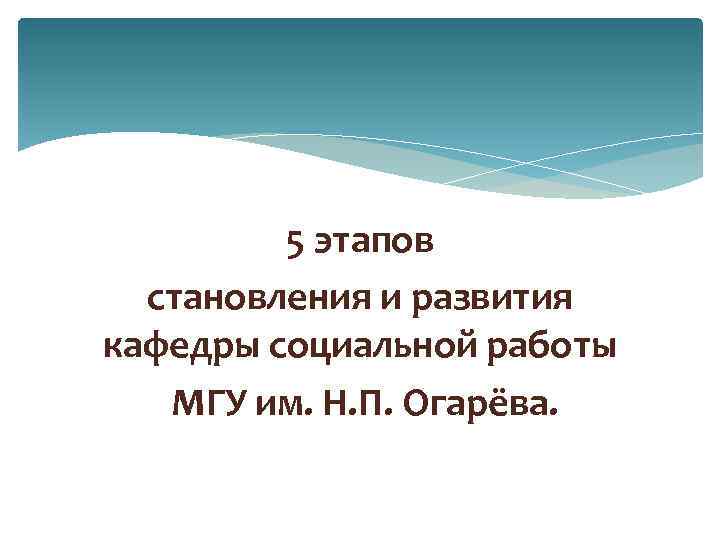 5 этапов

становления и развития кафедры социальной работы

МГУ им. Н.П. Огарёва.